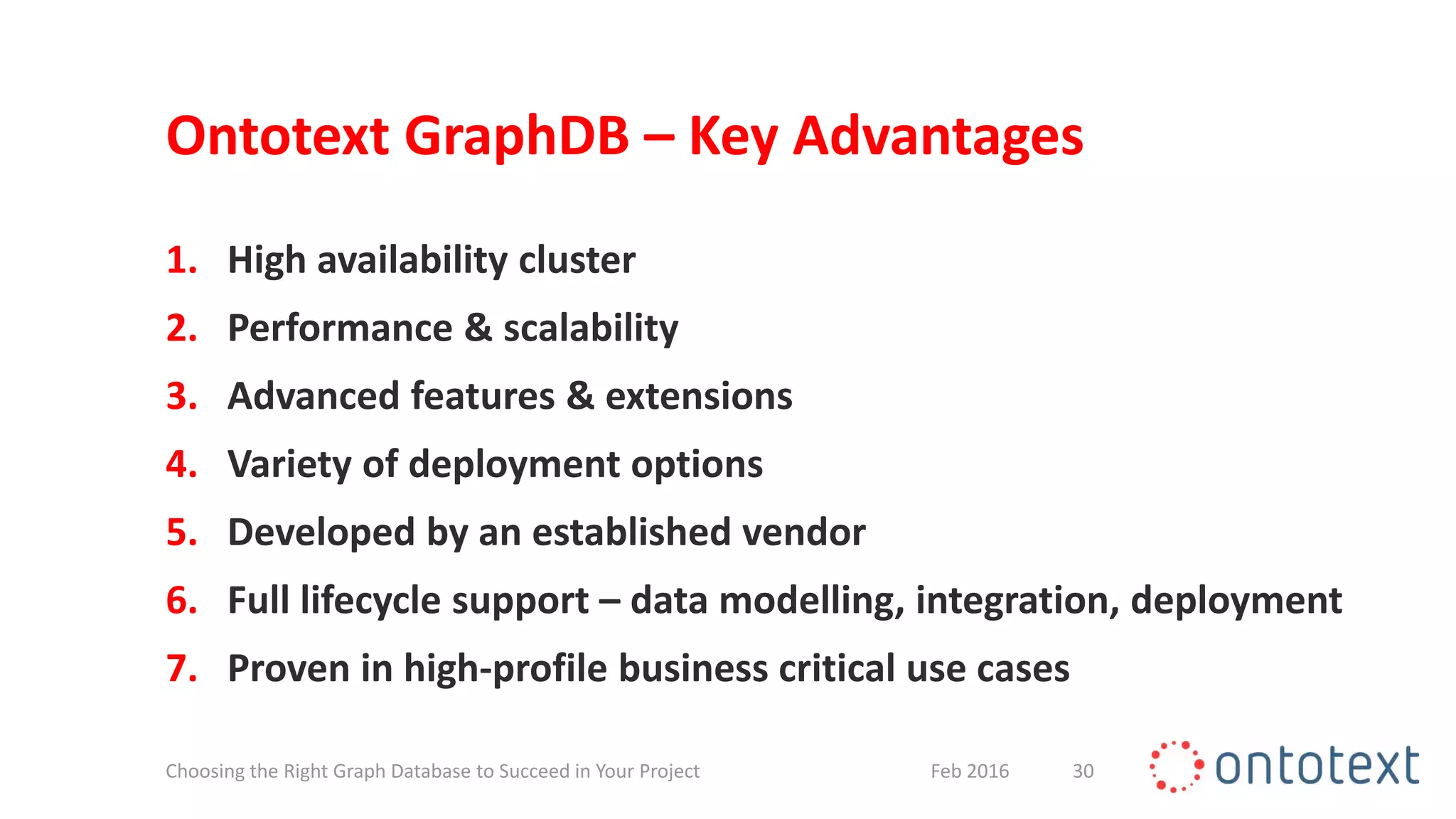 Ontotext GraphDB – Key Advantages

1. High availability cluster
2. Performance & scalability
3. Advanced features & extensions
4. Variety of deployment options
5. Developed by an established vendor
6. Full lifecycle support – data modelling, integration, deployment
7. Proven in high-profile business critical use cases

Choosing the Right Graph Database to Succeed in Your Project Feb 2016 30 ontotext